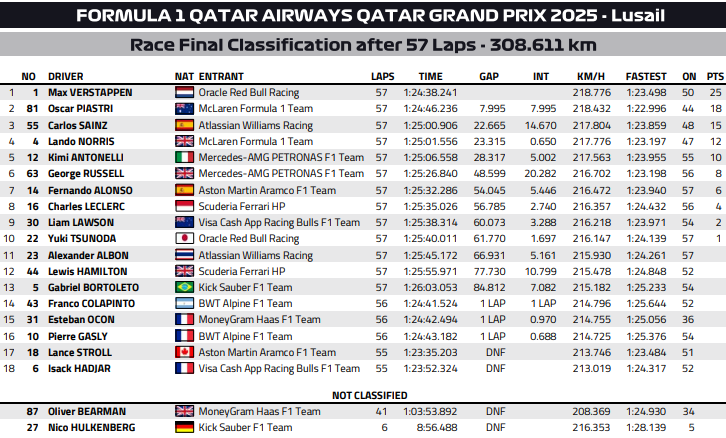 FORMULA 1 QATAR AIRWAYS QATAR GRAND PRIX 2025 - Lusail

Race Final Classification after 57 Laps - 308.611 km

| | NO | DRIVER | NAT | ENTRANT | LAPS | TIME | GAP | INT | KM/H | FASTEST | ON | PTS |
|---|---|---|---|---|---|---|---|---|---|---|---|---|
| 1 | 1 | Max VERSTAPPEN | | Oracle Red Bull Racing | 57 | 1:24:38.241 | | | 218.776 | 1:23.498 | 50 | 25 |
| 2 | 81 | Oscar PIASTRI | | McLaren Formula 1 Team | 57 | 1:24:46.236 | 7.995 | 7.995 | 218.432 | 1:22.996 | 44 | 18 |
| 3 | 55 | Carlos SAINZ | | Atlassian Williams Racing | 57 | 1:25:00.906 | 22.665 | 14.670 | 217.804 | 1:23.859 | 48 | 15 |
| 4 | 4 | Lando NORRIS | | McLaren Formula 1 Team | 57 | 1:25:01.556 | 23.315 | 0.650 | 217.776 | 1:23.197 | 47 | 12 |
| 5 | 12 | Kimi ANTONELLI | | Mercedes-AMG PETRONAS F1 Team | 57 | 1:25:06.558 | 28.317 | 5.002 | 217.563 | 1:23.955 | 55 | 10 |
| 6 | 63 | George RUSSELL | | Mercedes-AMG PETRONAS F1 Team | 57 | 1:25:26.840 | 48.599 | 20.282 | 216.702 | 1:23.198 | 56 | 8 |
| 7 | 14 | Fernando ALONSO | | Aston Martin Aramco F1 Team | 57 | 1:25:32.286 | 54.045 | 5.446 | 216.472 | 1:23.940 | 57 | 6 |
| 8 | 16 | Charles LECLERC | | Scuderia Ferrari HP | 57 | 1:25:35.026 | 56.785 | 2.740 | 216.357 | 1:24.432 | 56 | 4 |
| 9 | 30 | Liam LAWSON | | Visa Cash App Racing Bulls F1 Team | 57 | 1:25:38.314 | 60.073 | 3.288 | 216.218 | 1:23.971 | 54 | 2 |
| 10 | 22 | Yuki TSUNODA | | Oracle Red Bull Racing | 57 | 1:25:40.011 | 61.770 | 1.697 | 216.147 | 1:24.139 | 57 | 1 |
| 11 | 23 | Alexander ALBON | | Atlassian Williams Racing | 57 | 1:25:45.172 | 66.931 | 5.161 | 215.930 | 1:24.261 | 57 | |
| 12 | 44 | Lewis HAMILTON | | Scuderia Ferrari HP | 57 | 1:25:55.971 | 77.730 | 10.799 | 215.478 | 1:24.848 | 52 | |
| 13 | 5 | Gabriel BORTOLETO | | Kick Sauber F1 Team | 57 | 1:26:03.053 | 84.812 | 7.082 | 215.182 | 1:25.233 | 54 | |
| 14 | 43 | Franco COLAPINTO | | BWT Alpine F1 Team | 56 | 1:24:41.524 | 1 LAP | 1 LAP | 214.796 | 1:25.644 | 52 | |
| 15 | 31 | Esteban OCON | | MoneyGram Haas F1 Team | 56 | 1:24:42.494 | 1 LAP | 0.970 | 214.755 | 1:25.056 | 36 | |
| 16 | 10 | Pierre GASLY | | BWT Alpine F1 Team | 56 | 1:24:43.182 | 1 LAP | 0.688 | 214.725 | 1:25.376 | 54 | |
| 17 | 18 | Lance STROLL | | Aston Martin Aramco F1 Team | 55 | 1:23:35.203 | DNF | | 213.746 | 1:23.484 | 51 | |
| 18 | 6 | Isack HADJAR | | Visa Cash App Racing Bulls F1 Team | 55 | 1:23:52.324 | DNF | | 213.019 | 1:24.317 | 52 | |

NOT CLASSIFIED

| | NO | DRIVER | NAT | ENTRANT | LAPS | TIME | GAP | INT | KM/H | FASTEST | ON | PTS |
|---|---|---|---|---|---|---|---|---|---|---|---|---|
| | 87 | Oliver BEARMAN | | MoneyGram Haas F1 Team | 41 | 1:03:53.892 | DNF | | 208.369 | 1:24.930 | 34 | |
| | 27 | Nico HULKENBERG | | Kick Sauber F1 Team | 6 | 8:56.488 | DNF | | 216.353 | 1:28.139 | 5 | |